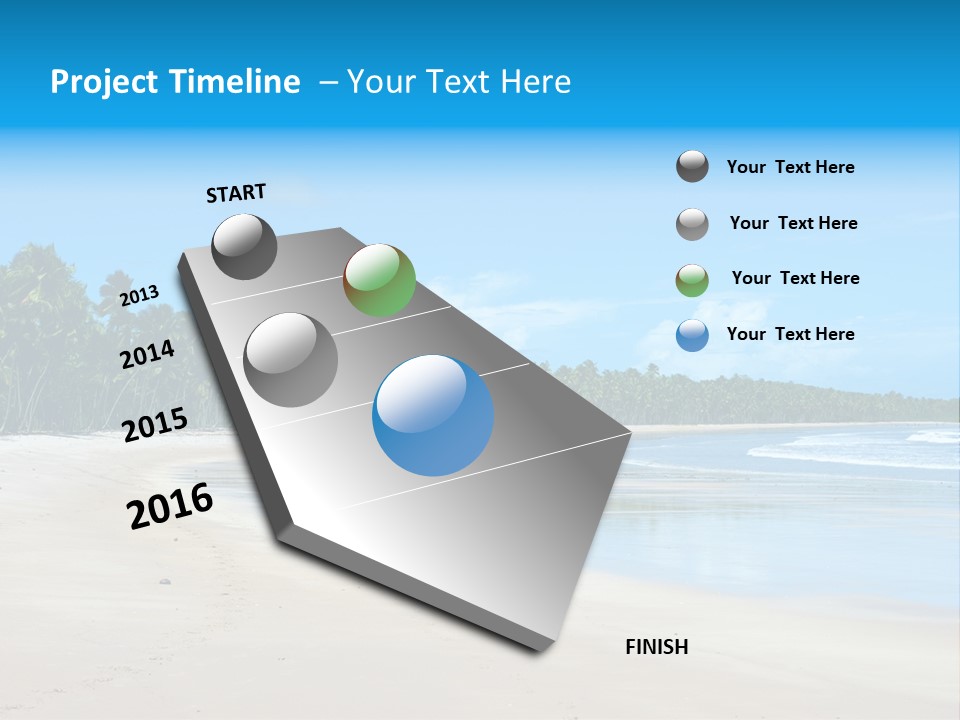 Project Timeline – Your Text Here

START

2013

2014

2015

2016

FINISH

Your Text Here

Your Text Here

Your Text Here

Your Text Here